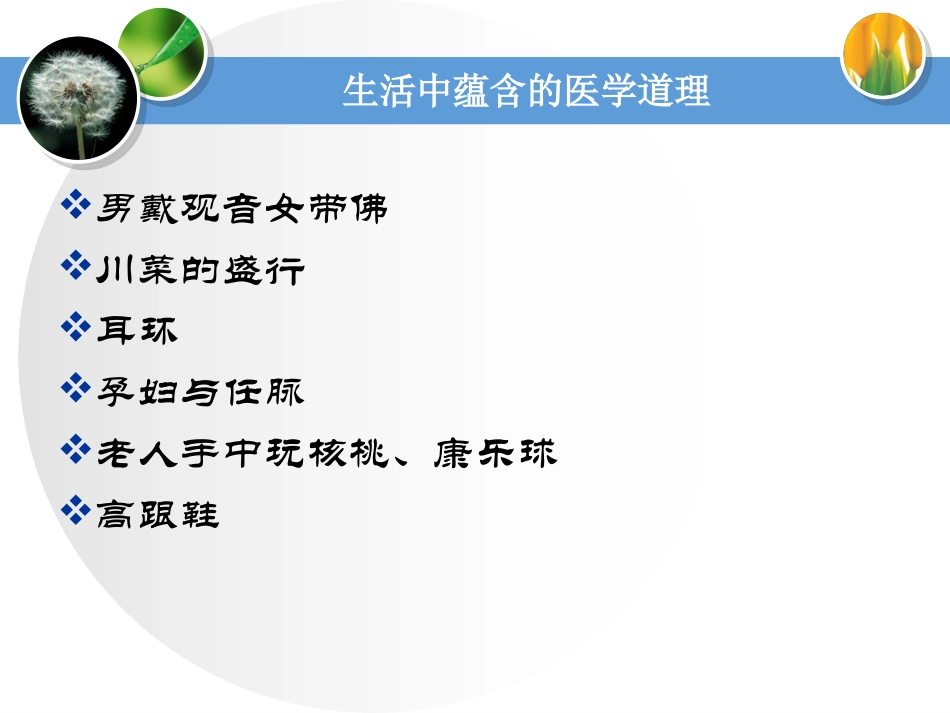 生活中蕴含的医学道理

❖男戴观音女带佛

❖川菜的盛行

❖耳环

❖孕妇与任脉

❖老人手中玩核桃、康乐球

❖高跟鞋